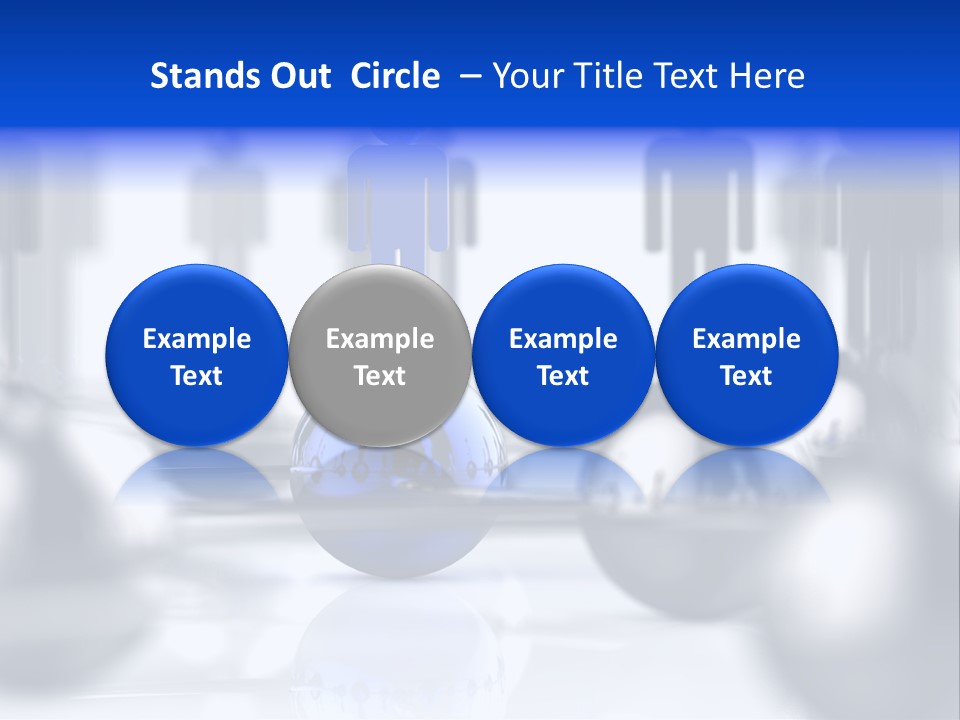 Stands Out  Circle  – Your Title Text Here

Example Text

Example Text

Example Text

Example Text